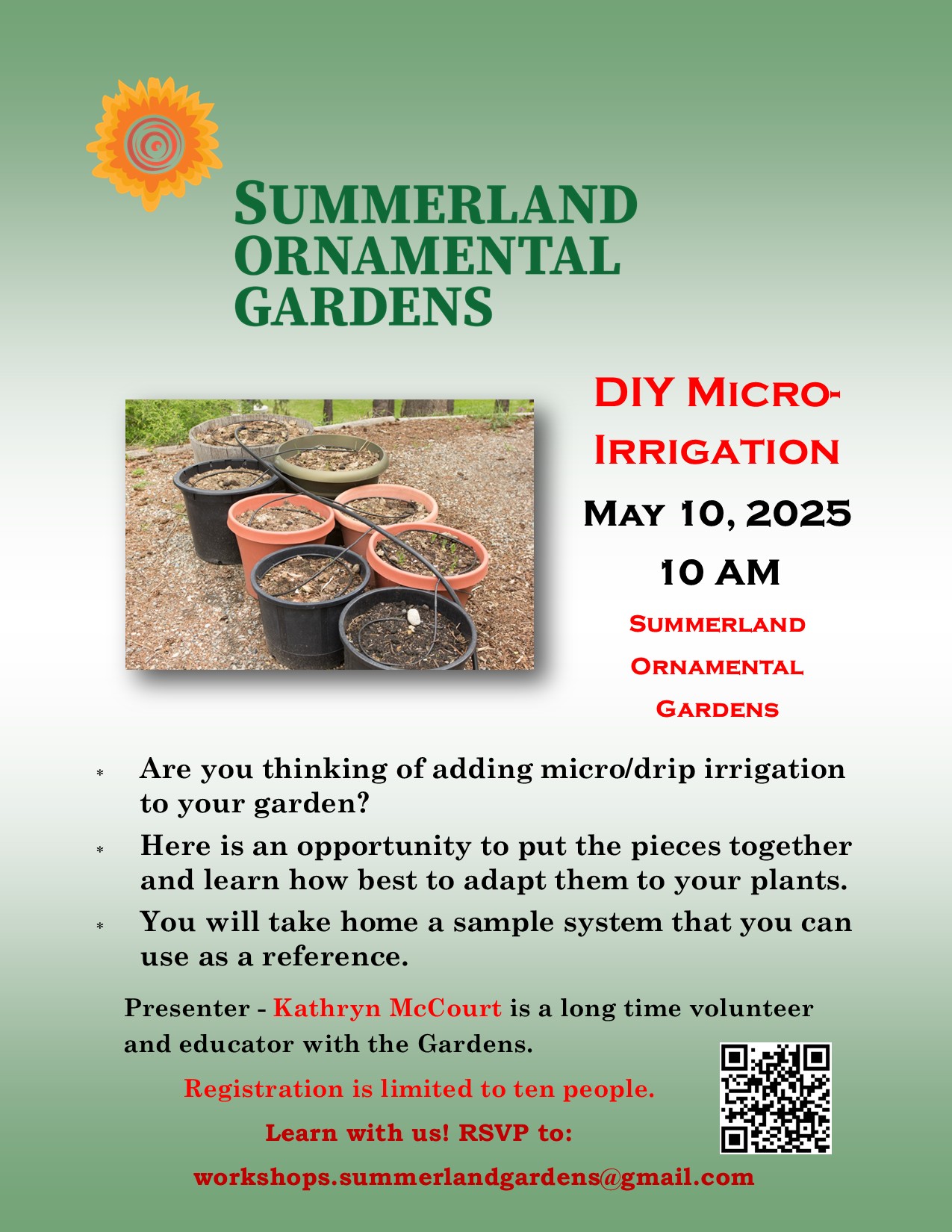 SUMMERLAND ORNAMENTAL GARDENS

DIY MICRO-IRRIGATION

MAY 10, 2025

10 AM

SUMMERLAND ORNAMENTAL GARDENS

* Are you thinking of adding micro/drip irrigation to your garden?

* Here is an opportunity to put the pieces together and learn how best to adapt them to your plants.

* You will take home a sample system that you can use as a reference.

Presenter - Kathryn McCourt is a long time volunteer and educator with the Gardens.

Registration is limited to ten people.

Learn with us! RSVP to:

workshops.summerlandgardens@gmail.com